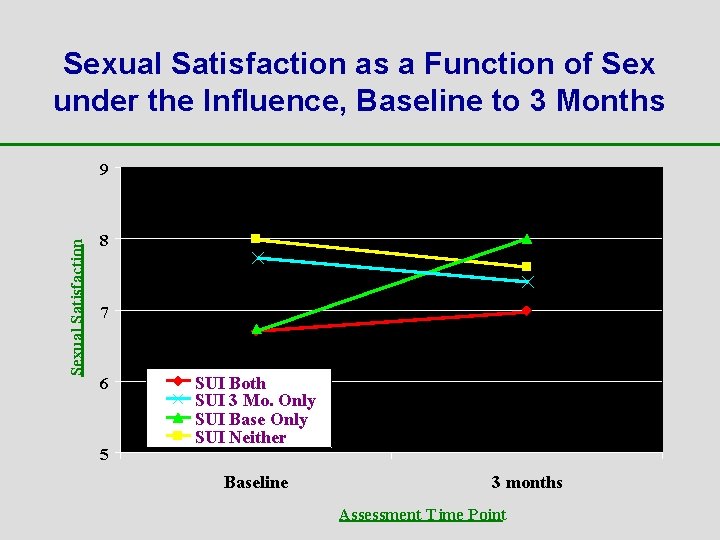 Sexual Satisfaction as a Function of Sex under the Influence, Baseline to 3 Months

9
8
7
6
5

Sexual Satisfaction

SUI Both
SUI 3 Mo. Only
SUI Base Only
SUI Neither

Baseline
3 months

Assessment Time Point